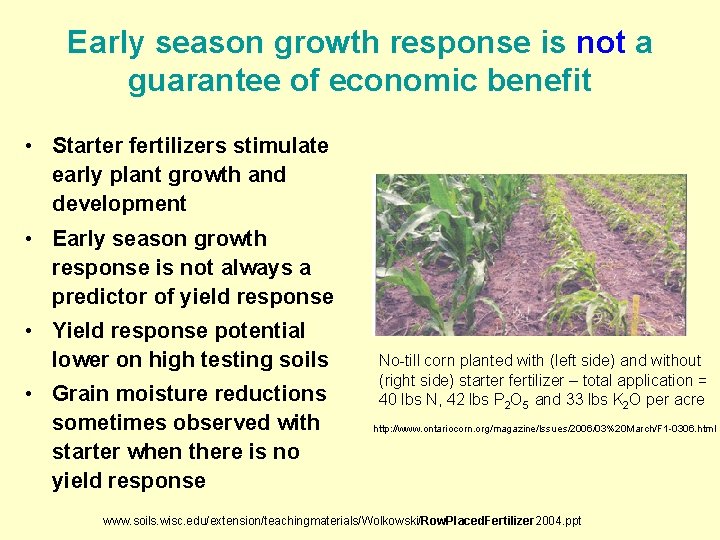 Early season growth response is not a guarantee of economic benefit

• Starter fertilizers stimulate early plant growth and development

• Early season growth response is not always a predictor of yield response

• Yield response potential lower on high testing soils

• Grain moisture reductions sometimes observed with starter when there is no yield response

No-till corn planted with (left side) and without (right side) starter fertilizer – total application = 40 lbs N, 42 lbs $P_2O_5$ and 33 lbs $K_2O$ per acre

http://www.ontariocorn.org/magazine/Issues/2006/03%20March/F1-0306.html

www.soils.wisc.edu/extension/teachingmaterials/Wolkowski/RowPlacedFertilizer2004.ppt